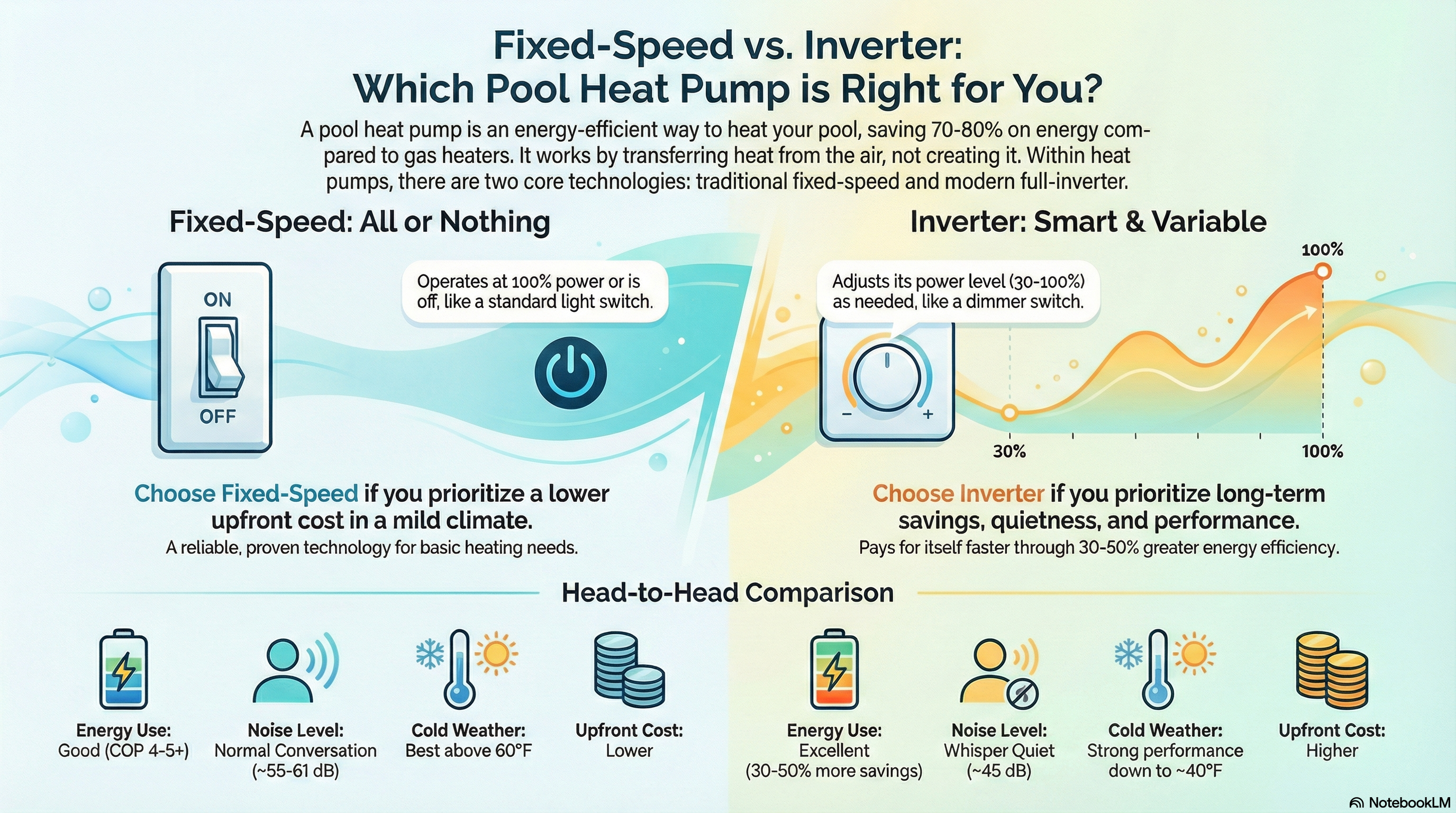 Fixed-Speed vs. Inverter:
Which Pool Heat Pump is Right for You?

A pool heat pump is an energy-efficient way to heat your pool, saving 70-80% on energy compared to gas heaters. It works by transferring heat from the air, not creating it. Within heat pumps, there are two core technologies: traditional fixed-speed and modern full-inverter.

Fixed-Speed: All or Nothing

ON

OFF

Operates at 100% power or is off, like a standard light switch.

Choose Fixed-Speed if you prioritize a lower upfront cost in a mild climate.

A reliable, proven technology for basic heating needs.

Inverter: Smart & Variable

Adjusts its power level (30-100%) as needed, like a dimmer switch.

−

+

100%

30%

100%

Choose Inverter if you prioritize long-term savings, quietness, and performance.

Pays for itself faster through 30-50% greater energy efficiency.

Head-to-Head Comparison

Energy Use:
Good (COP 4-5+)

Noise Level:
Normal Conversation (~55-61 dB)

Cold Weather:
Best above 60°F

Upfront Cost:
Lower

Energy Use:
Excellent (30-50% more savings)

Noise Level:
Whisper Quiet (~45 dB)

Cold Weather:
Strong performance down to ~40°F

Upfront Cost:
Higher

NotebookLM